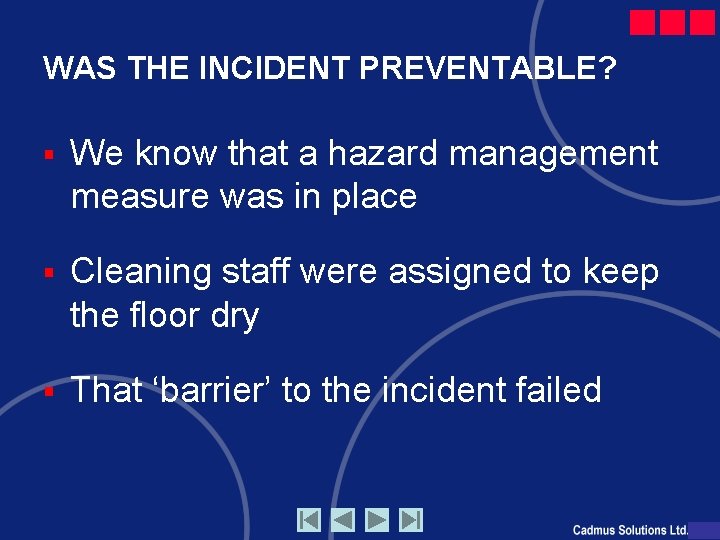 WAS THE INCIDENT PREVENTABLE?

▪ We know that a hazard management measure was in place

▪ Cleaning staff were assigned to keep the floor dry

▪ That ‘barrier’ to the incident failed

Cadmus Solutions Ltd.